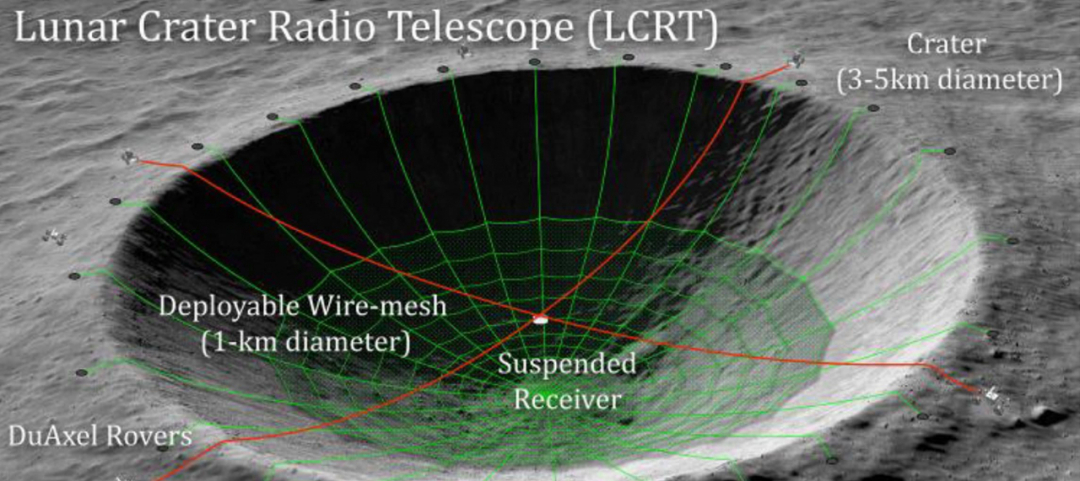 Lunar Crater Radio Telescope (LCRT)

Crater
(3-5km diameter)

Deployable Wire-mesh
(1-km diameter)

Suspended
Receiver

DuAxel Rovers